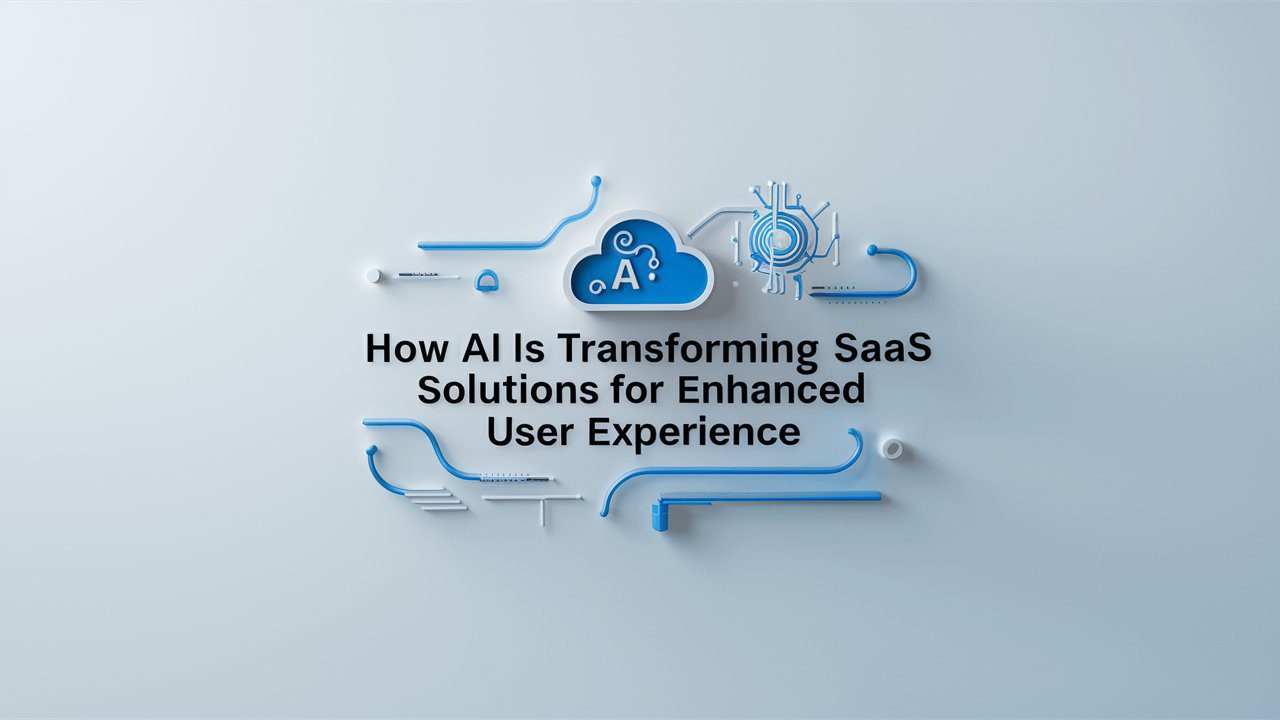 A

How AI Is Transforming SaaS Solutions for Enhanced User Experience